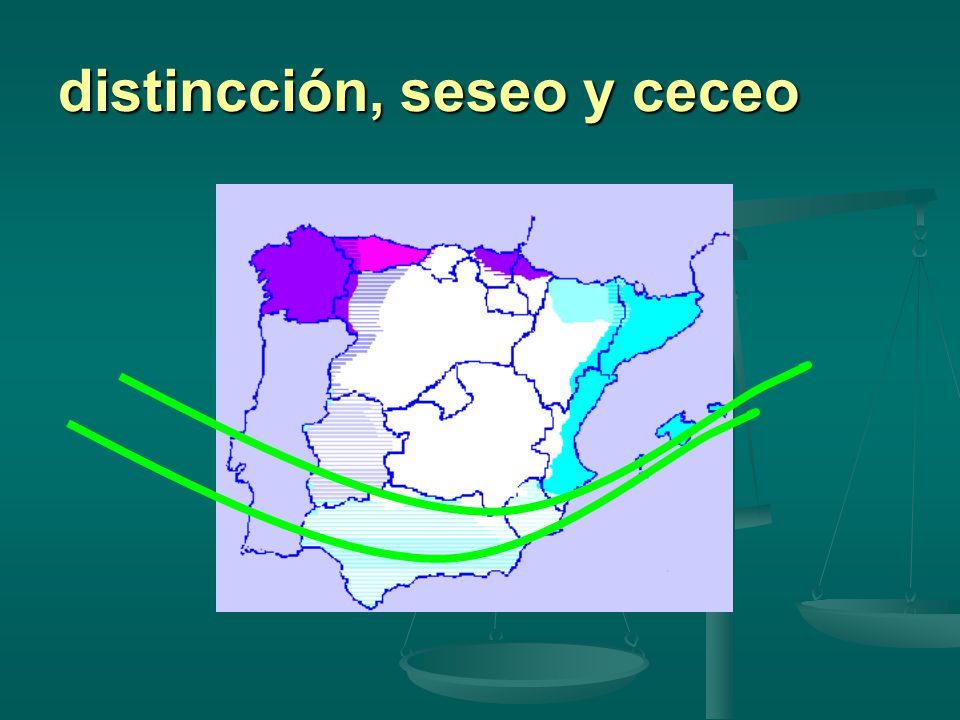 distincción, seseo y ceceo